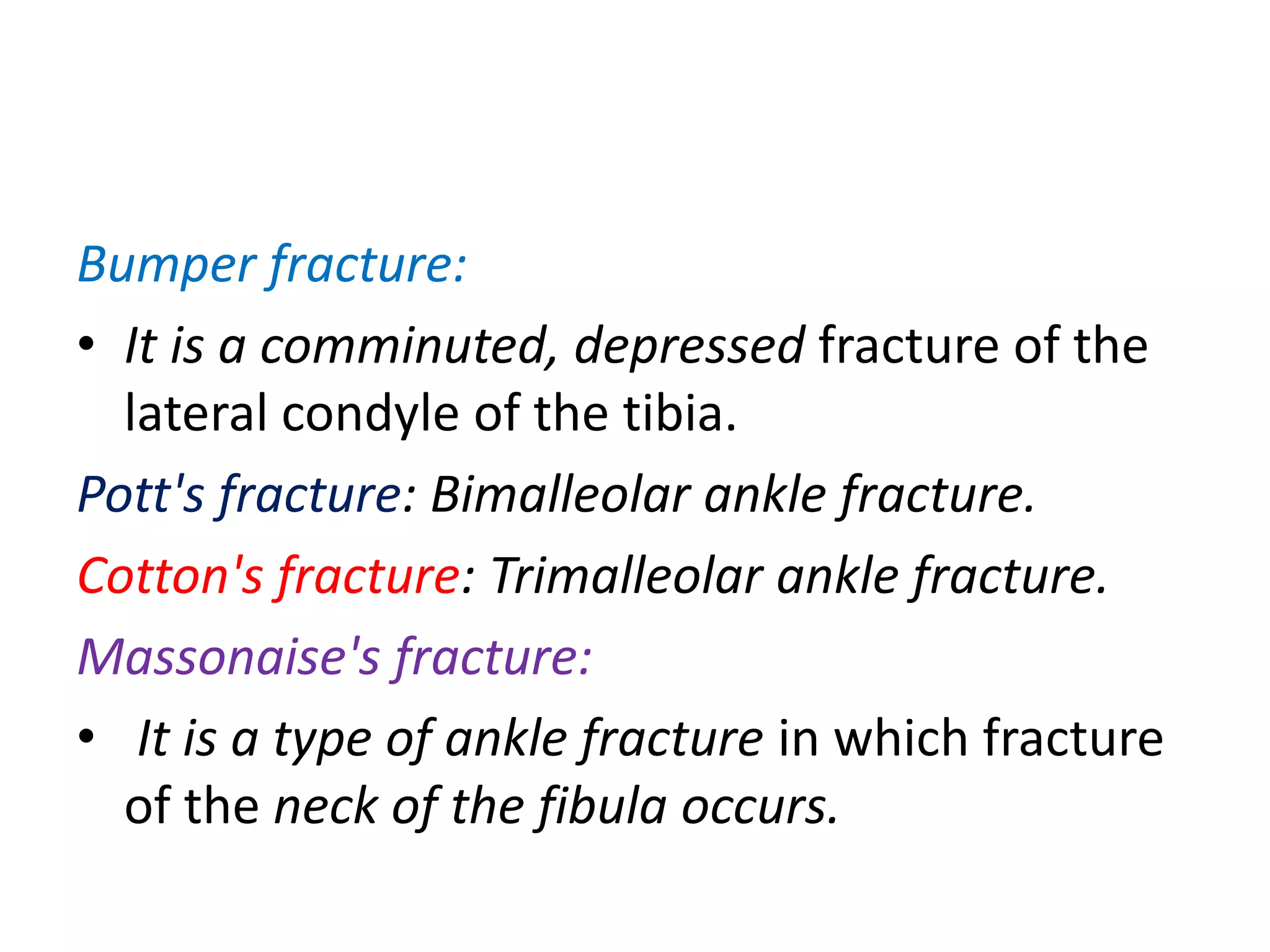 Bumper fracture:

• It is a comminuted, depressed fracture of the lateral condyle of the tibia.

Pott's fracture: Bimalleolar ankle fracture.

Cotton's fracture: Trimalleolar ankle fracture.

Massonaise's fracture:

• It is a type of ankle fracture in which fracture of the neck of the fibula occurs.